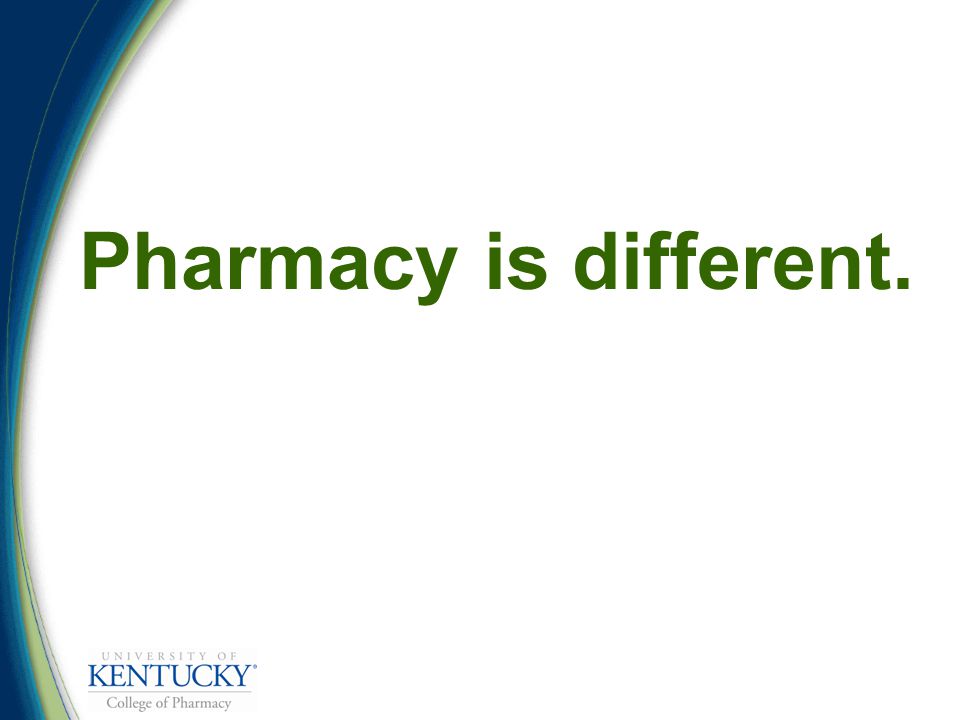 Pharmacy is different.

UNIVERSITY OF
KENTUCKY®
College of Pharmacy